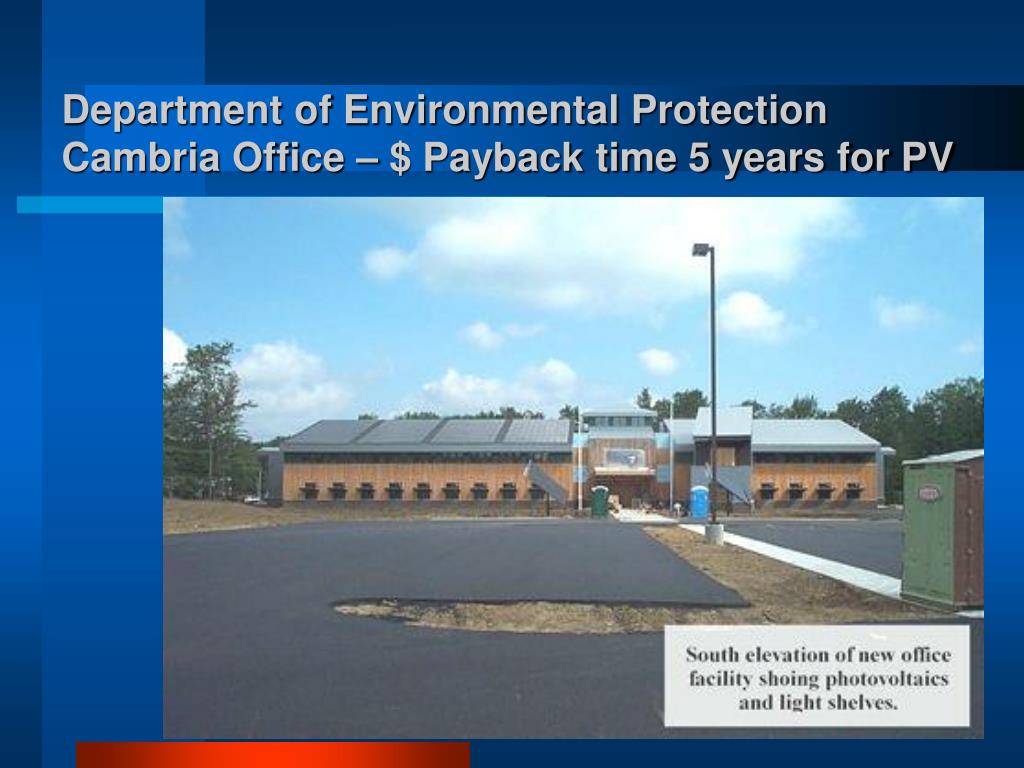 Department of Environmental Protection Cambria Office – $ Payback time 5 years for PV

South elevation of new office facility shoing photovoltaics and light shelves.